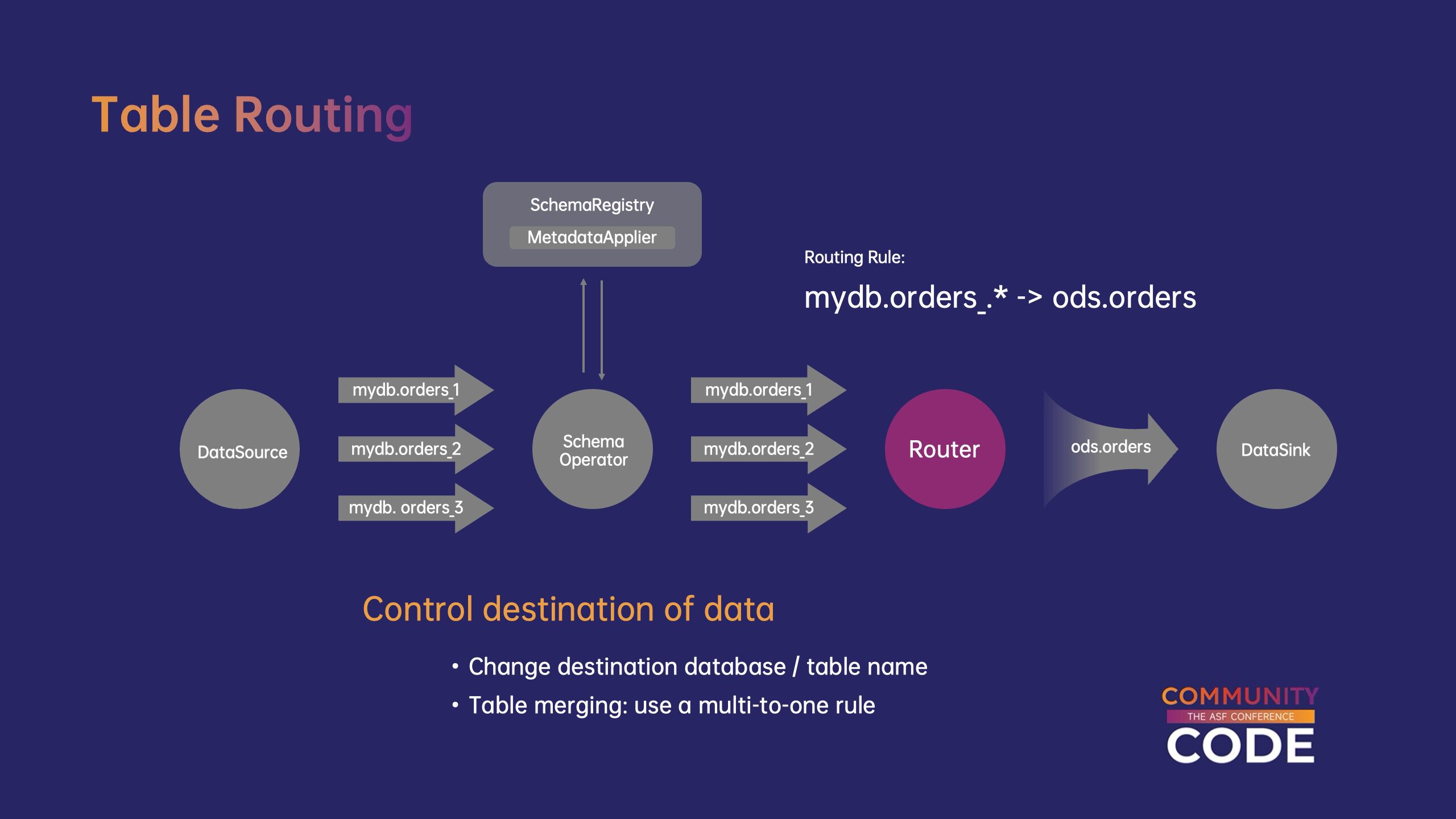 Table Routing

SchemaRegistry
MetadataApplier

Routing Rule:
mydb.orders_.* -> ods.orders

DataSource

mydb.orders_1
mydb.orders_2
mydb. orders_3

Schema Operator

mydb.orders_1
mydb.orders_2
mydb.orders_3

Router

ods.orders

DataSink

Control destination of data

• Change destination database / table name
• Table merging: use a multi-to-one rule

COMMUNITY
THE ASF CONFERENCE
CODE